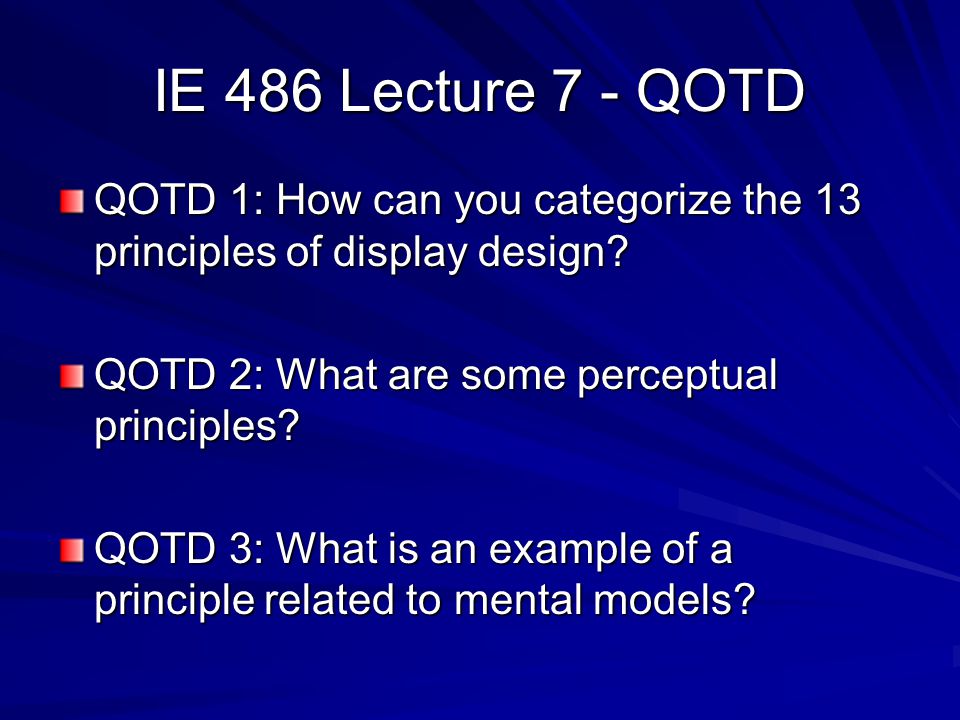 IE 486 Lecture 7 - QOTD

QOTD 1: How can you categorize the 13 principles of display design?

QOTD 2: What are some perceptual principles?

QOTD 3: What is an example of a principle related to mental models?